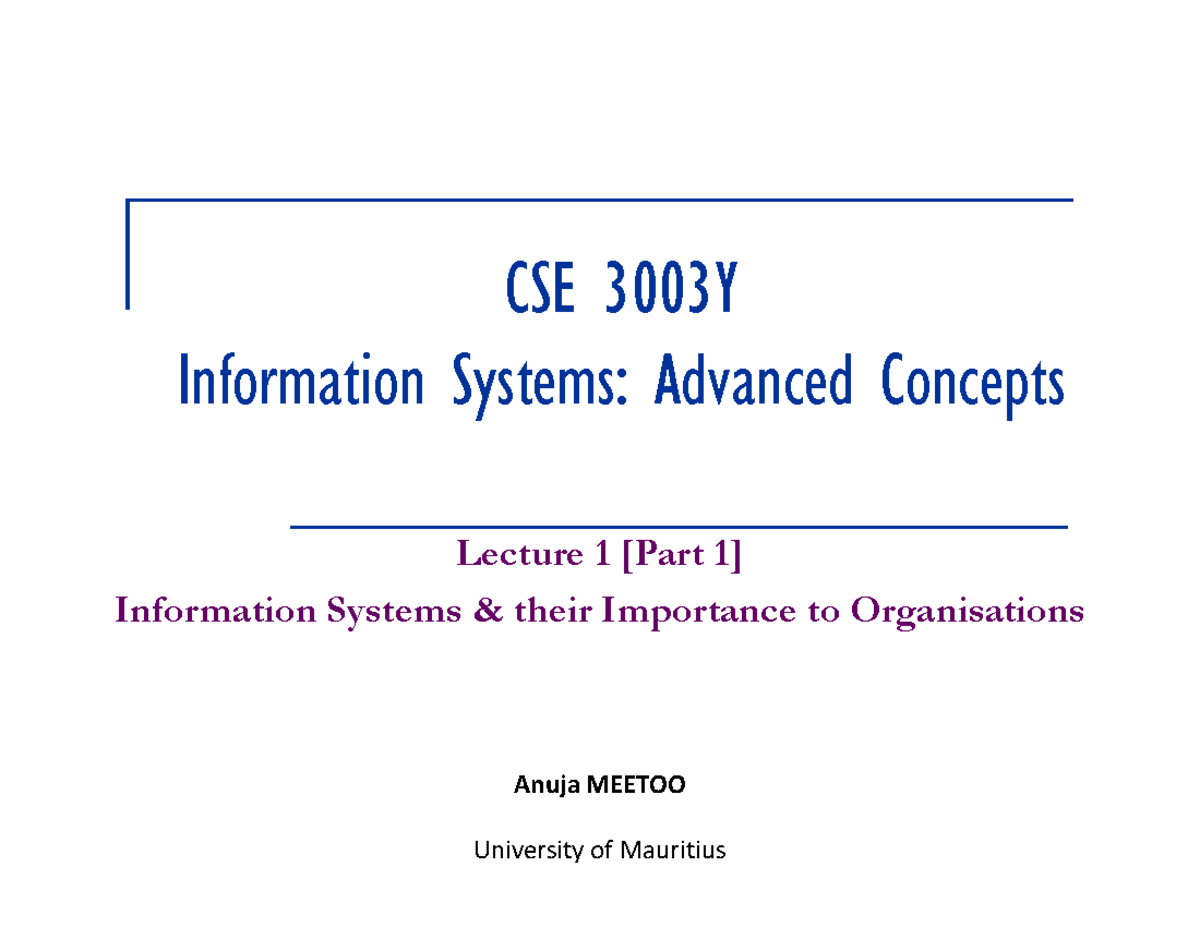 CSE 3003Y
Information Systems: Advanced Concepts

Lecture 1 [Part 1]
Information Systems & their Importance to Organisations

Anuja MEETOO

University of Mauritius